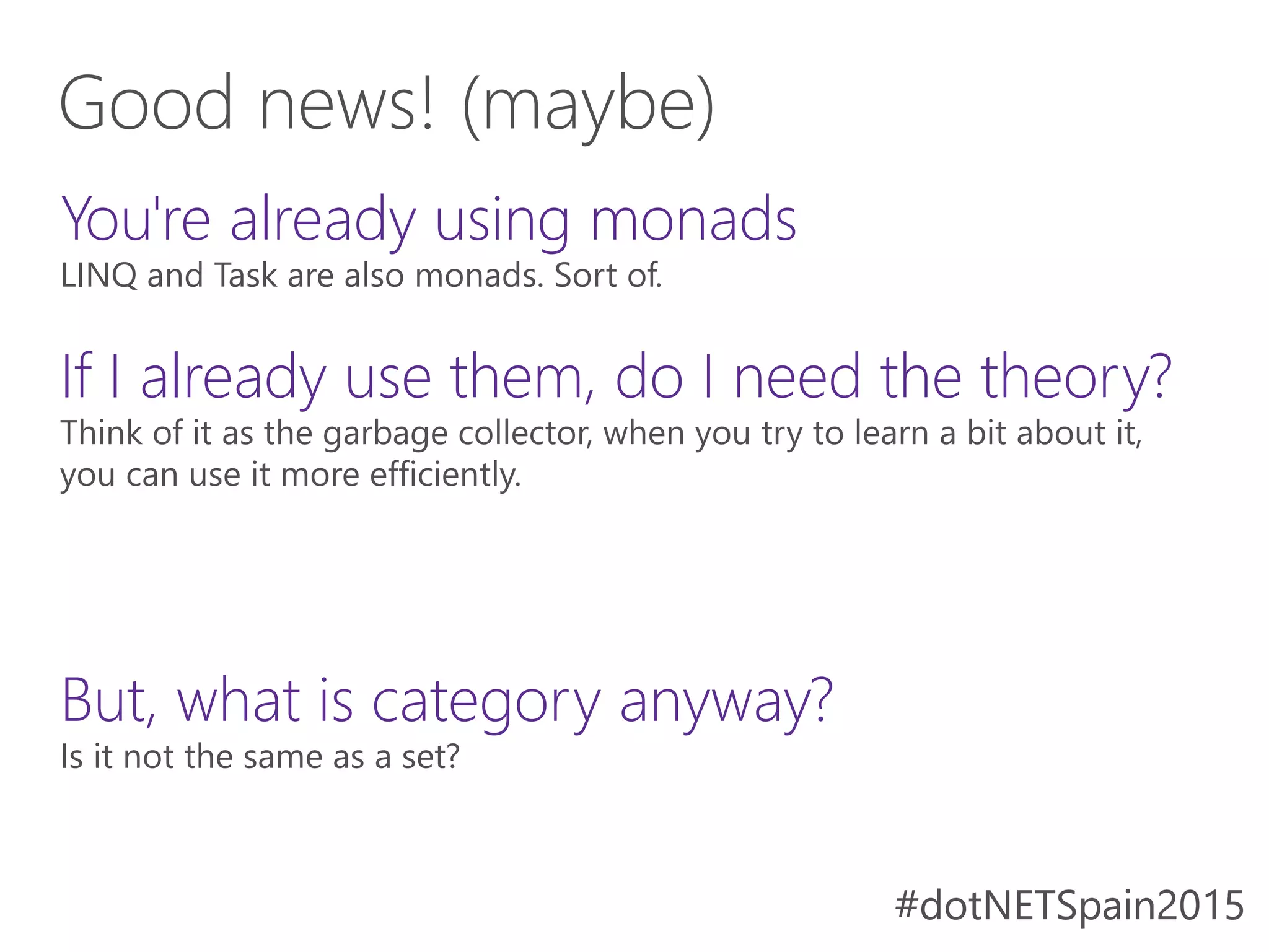 Good news! (maybe)

You're already using monads
LINQ and Task are also monads. Sort of.

If I already use them, do I need the theory?
Think of it as the garbage collector, when you try to learn a bit about it, you can use it more efficiently.

But, what is category anyway?
Is it not the same as a set?

#dotNETSpain2015